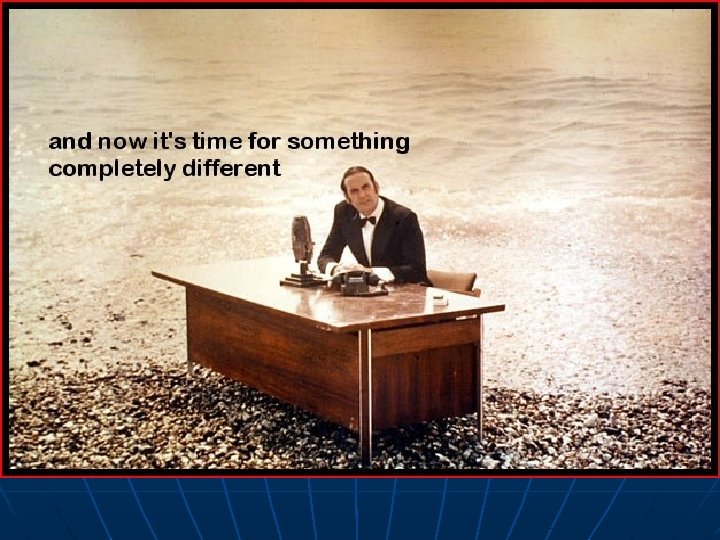 and now it's time for something completely different